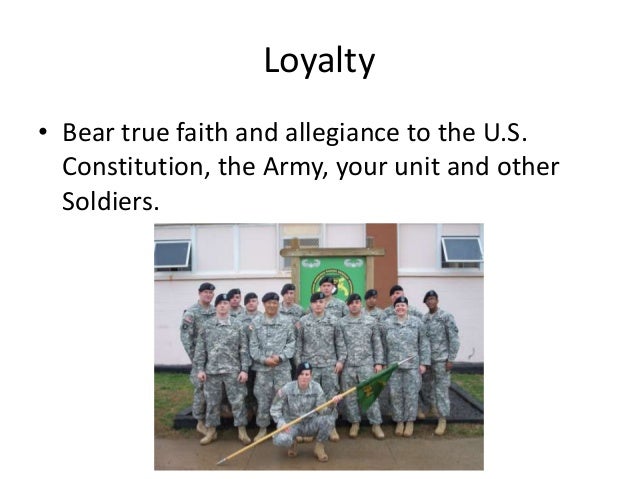 Loyalty

• Bear true faith and allegiance to the U.S. Constitution, the Army, your unit and other Soldiers.